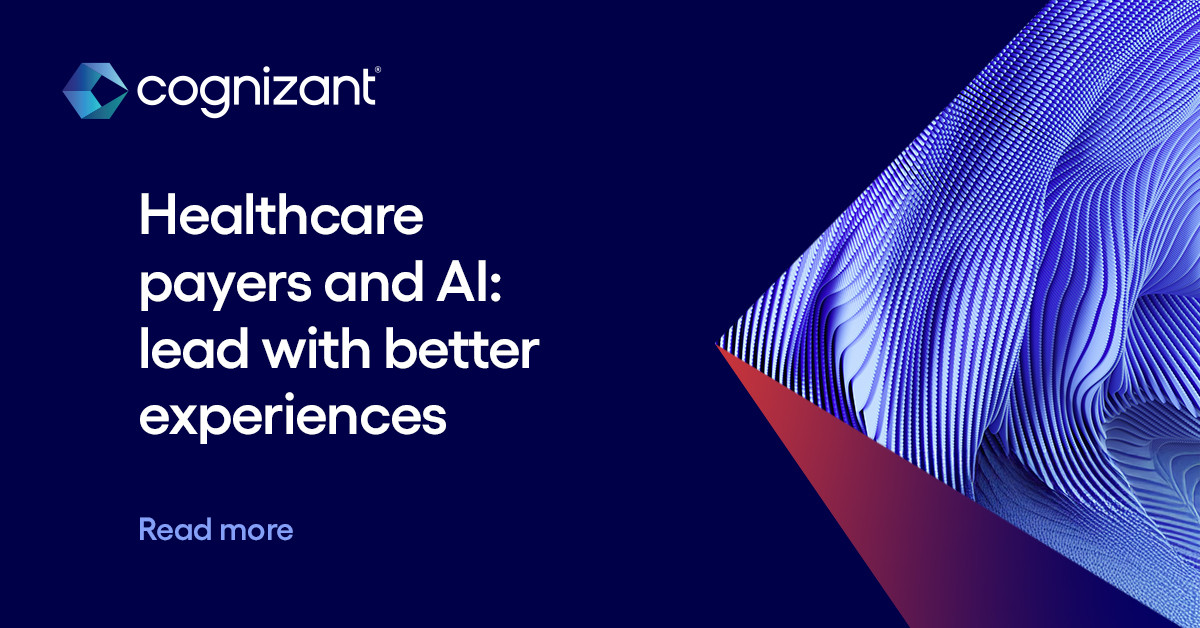 cognizant®

Healthcare payers and AI: lead with better experiences

Read more